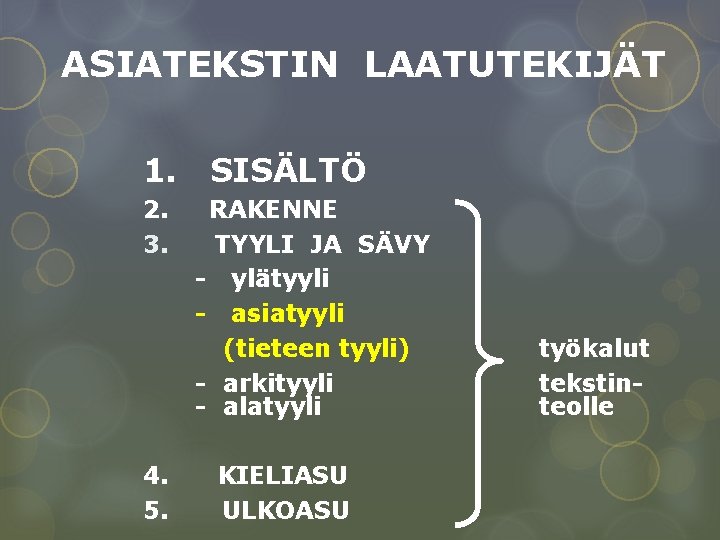 ASIATEKSTIN LAATUTEKIJÄT

1. SISÄLTÖ
2. RAKENNE
3. TYYLI JA SÄVY
- ylätyyli
- asiatyyli
(tieteen tyyli)
- arkityyli
- alatyyli

4. KIELIASU
5. ULKOASU

työkalut tekstinteolle